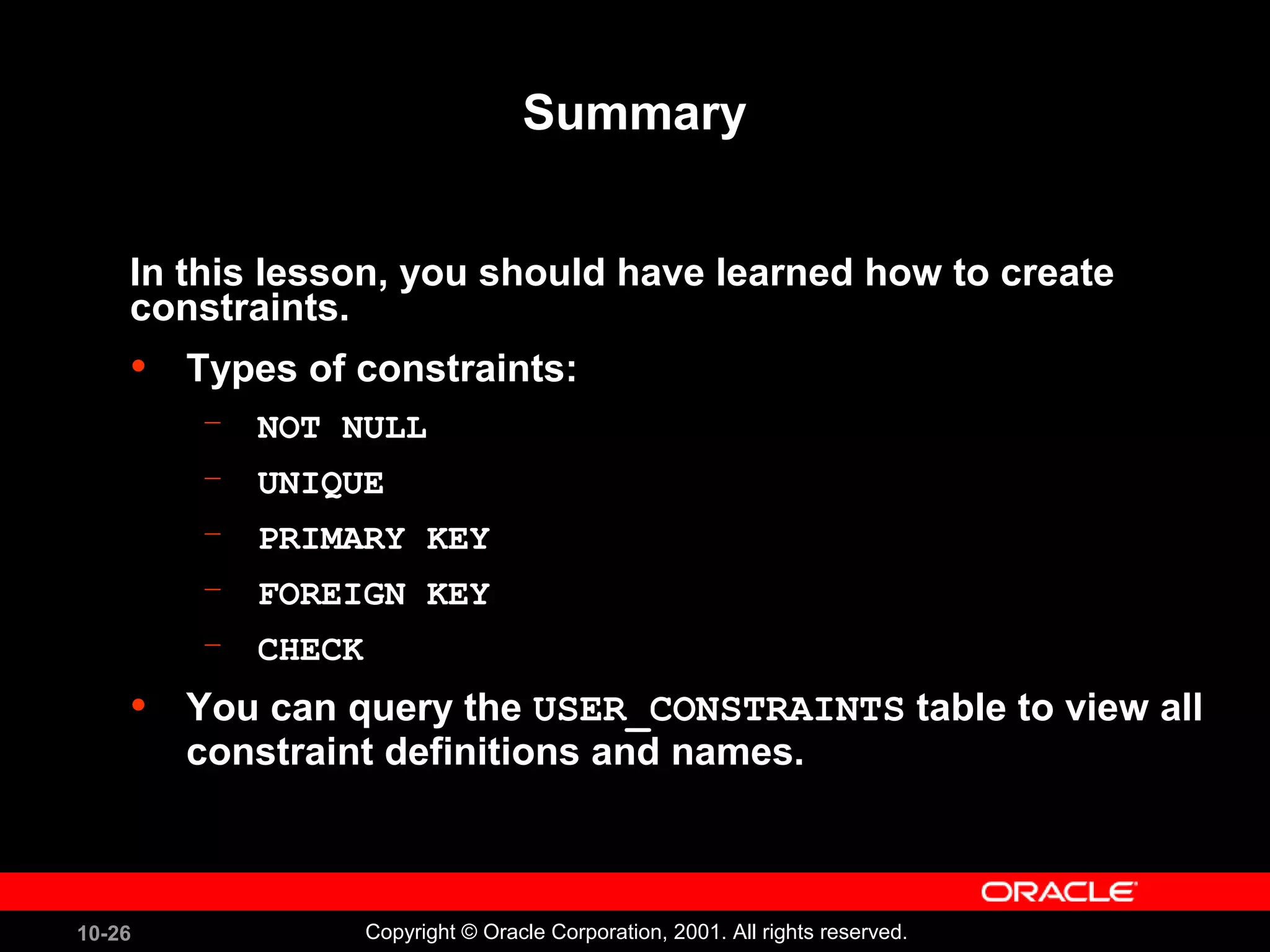 Summary

In this lesson, you should have learned how to create constraints.

• Types of constraints:
  – NOT NULL
  – UNIQUE
  – PRIMARY KEY
  – FOREIGN KEY
  – CHECK
• You can query the USER_CONSTRAINTS table to view all constraint definitions and names.

ORACLE

10-26

Copyright © Oracle Corporation, 2001. All rights reserved.